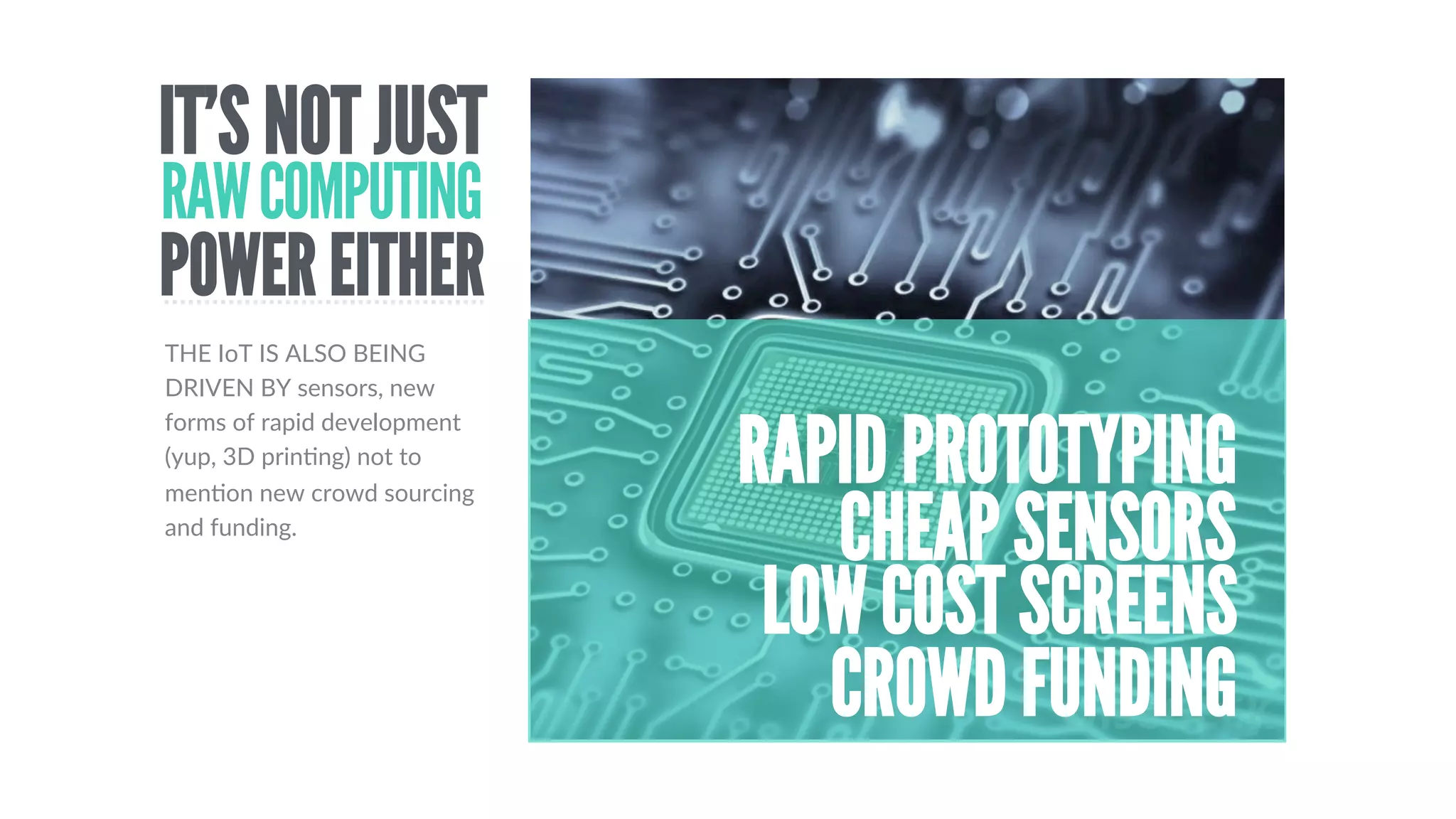 IT'S NOT JUST
RAW COMPUTING
POWER EITHER

THE IoT IS ALSO BEING DRIVEN BY sensors, new forms of rapid development (yup, 3D printing) not to mention new crowd sourcing and funding.

RAPID PROTOTYPING
CHEAP SENSORS
LOW COST SCREENS
CROWD FUNDING